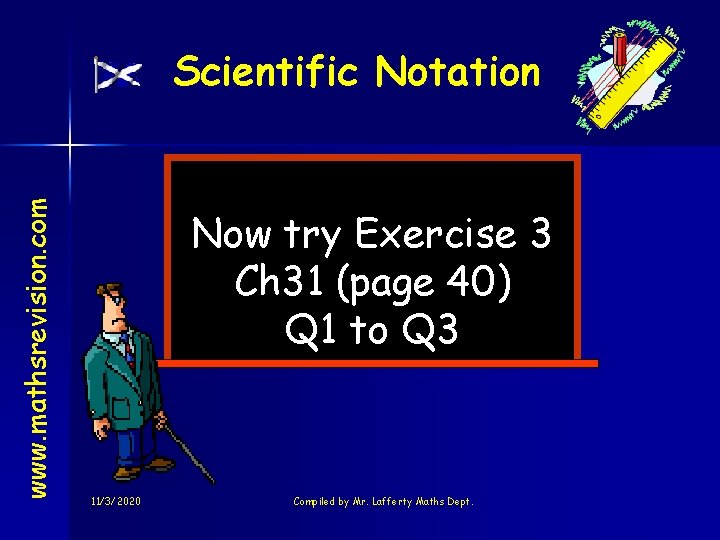 Scientific Notation

www.mathsrevision.com

Now try Exercise 3
Ch31 (page 40)
Q1 to Q3

11/3/2020

Compiled by Mr. Lafferty Maths Dept.